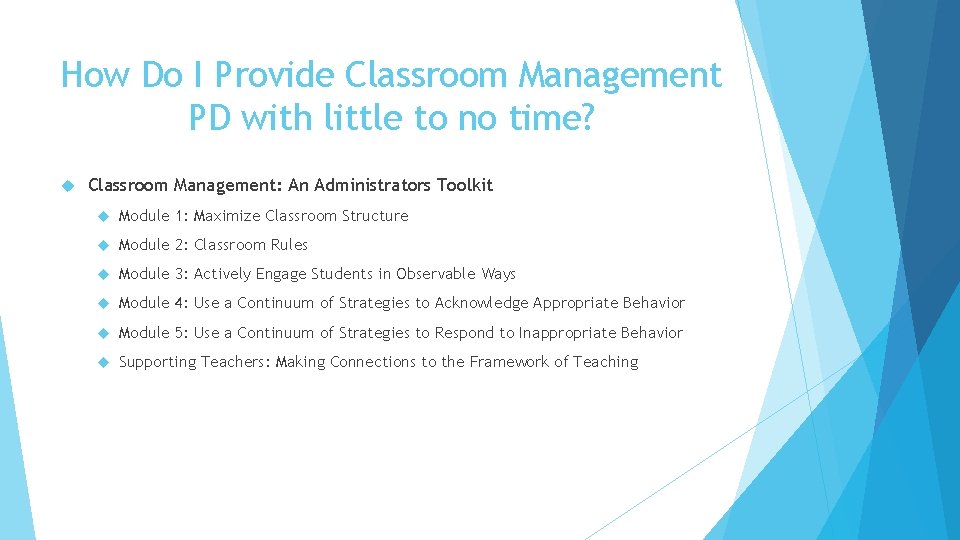 How Do I Provide Classroom Management PD with little to no time?

Classroom Management: An Administrators Toolkit

Module 1: Maximize Classroom Structure

Module 2: Classroom Rules

Module 3: Actively Engage Students in Observable Ways

Module 4: Use a Continuum of Strategies to Acknowledge Appropriate Behavior

Module 5: Use a Continuum of Strategies to Respond to Inappropriate Behavior

Supporting Teachers: Making Connections to the Framework of Teaching